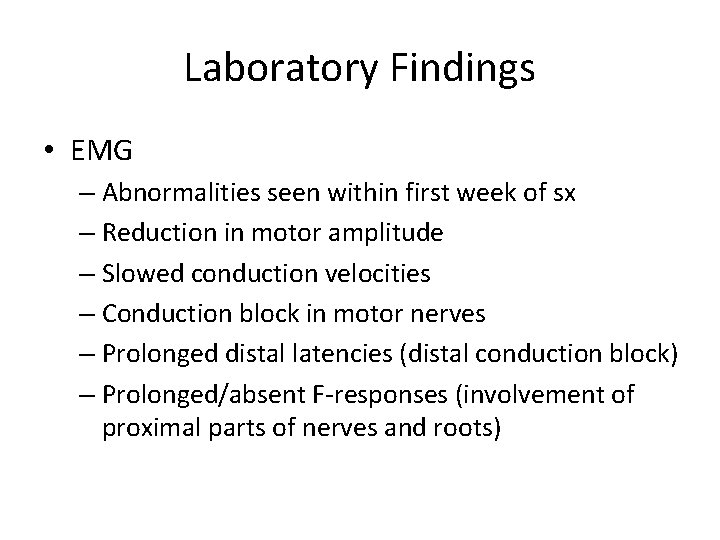 Laboratory Findings

• EMG
– Abnormalities seen within first week of sx
– Reduction in motor amplitude
– Slowed conduction velocities
– Conduction block in motor nerves
– Prolonged distal latencies (distal conduction block)
– Prolonged/absent F-responses (involvement of proximal parts of nerves and roots)